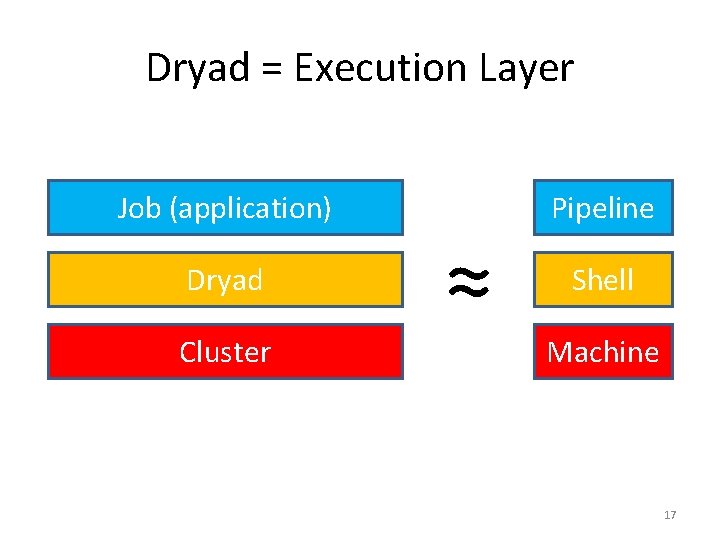 Dryad = Execution Layer

Job (application)

Dryad

Cluster

$\approx$

Pipeline

Shell

Machine

17